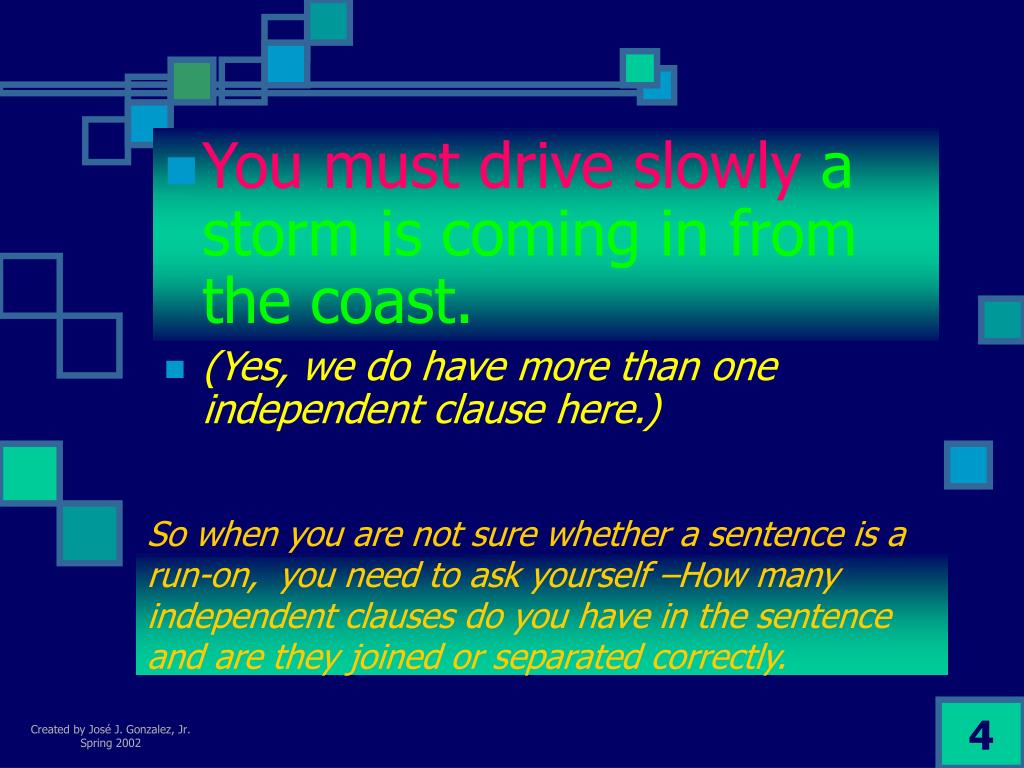 You must drive slowly a storm is coming in from the coast.

(Yes, we do have more than one independent clause here.)

So when you are not sure whether a sentence is a run-on, you need to ask yourself –How many independent clauses do you have in the sentence and are they joined or separated correctly.

Created by José J. Gonzalez, Jr.
Spring 2002

4